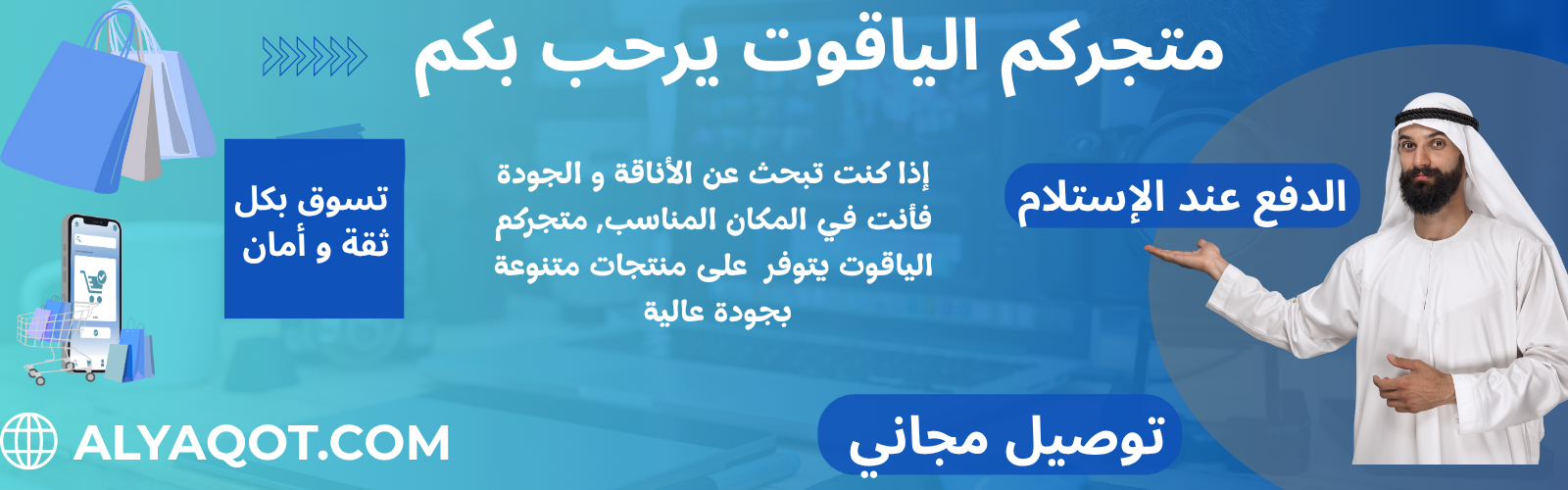 متجركم الياقوت يرحب بكم

الدفع عند الإستلام

إذا كنت تبحث عن الأناقة و الجودة فأنت في المكان المناسب, متجركم الياقوت يتوفر على منتجات متنوعة بجودة عالية

تسوق بكل ثقة و أمان

توصيل مجاني

ALYAQOT.COM